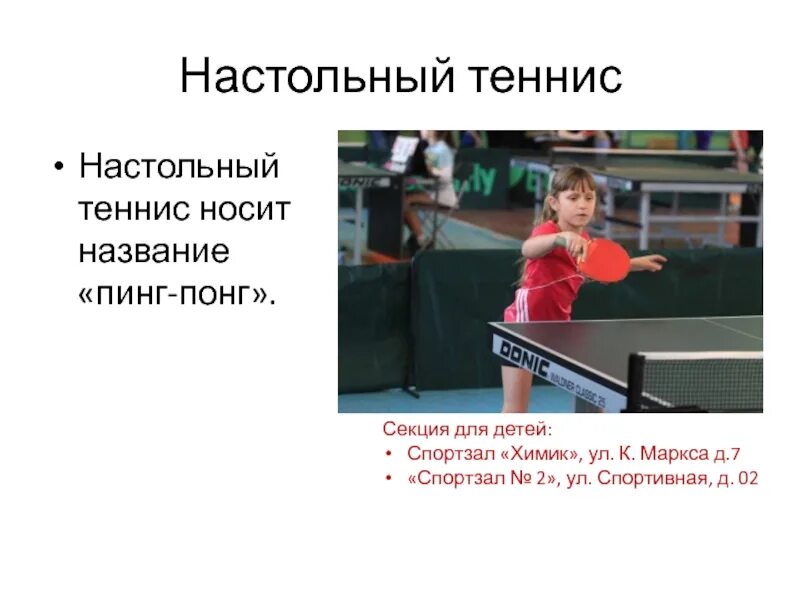 Настольный теннис

• Настольный теннис носит название «пинг-понг».

DONIC WALDNER CLASSIC 25

Секция для детей:
• Спортзал «Химик», ул. К. Маркса д.7
• «Спортзал № 2», ул. Спортивная, д. 02